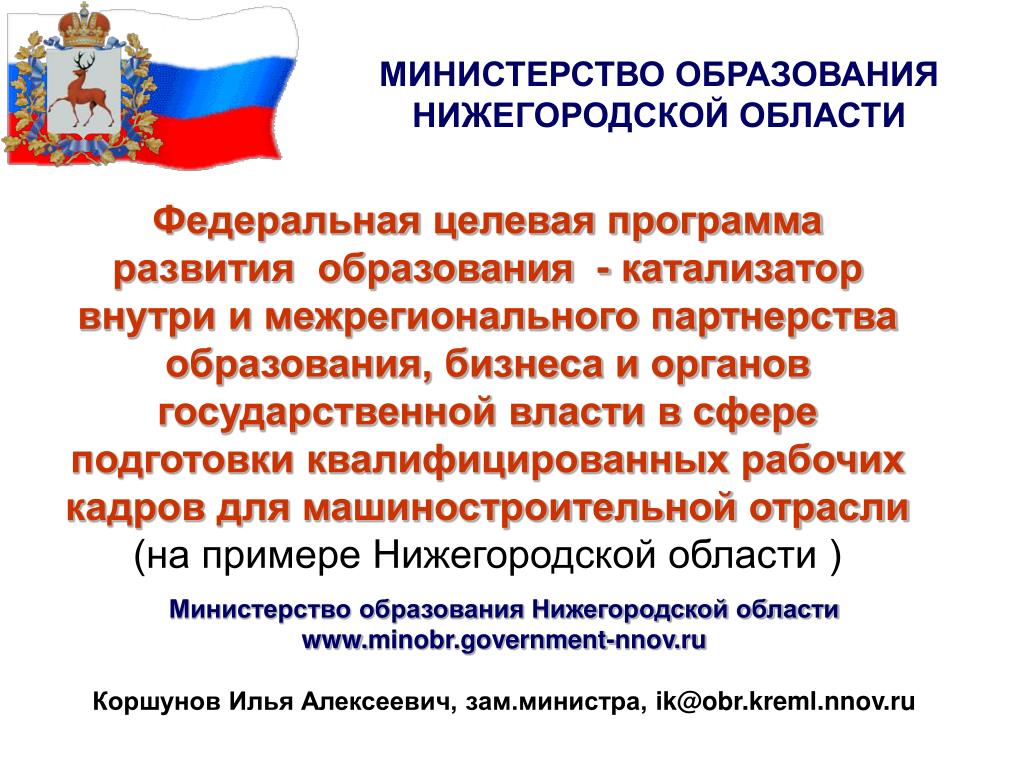 МИНИСТЕРСТВО ОБРАЗОВАНИЯ НИЖЕГОРОДСКОЙ ОБЛАСТИ

Федеральная целевая программа развития образования - катализатор внутри и межрегионального партнерства образования, бизнеса и органов государственной власти в сфере подготовки квалифицированных рабочих кадров для машиностроительной отрасли (на примере Нижегородской области )

Министерство образования Нижегородской области www.minobr.government-nnov.ru

Коршунов Илья Алексеевич, зам.министра, ik@obr.kreml.nnov.ru